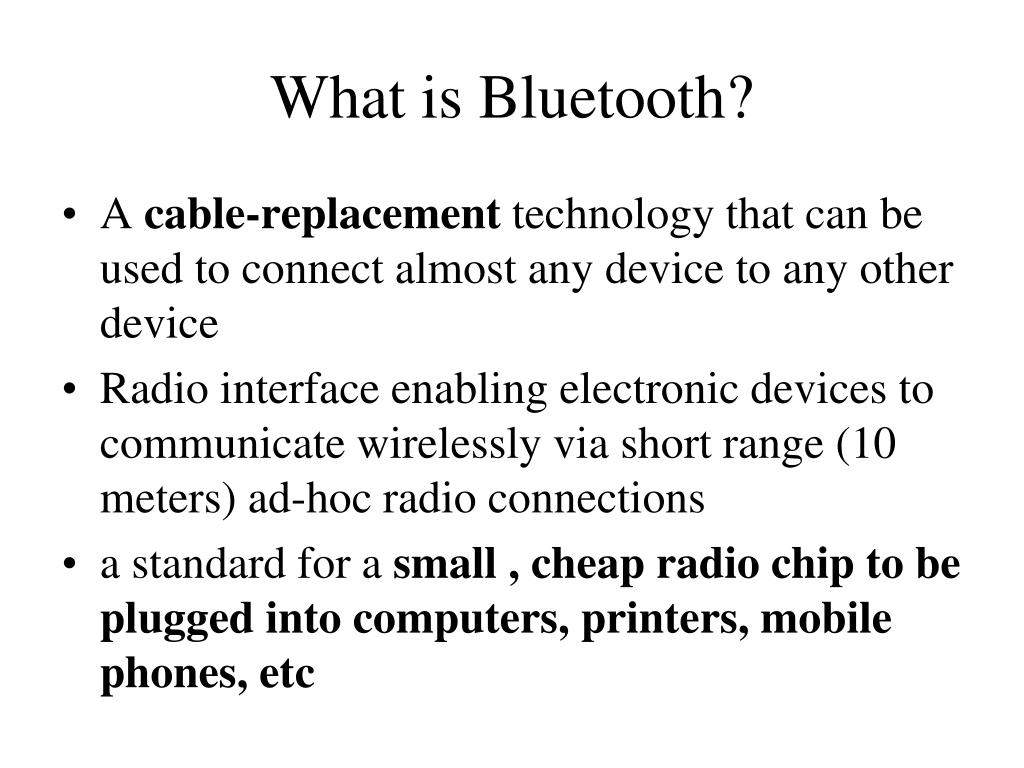 What is Bluetooth?

• A cable-replacement technology that can be used to connect almost any device to any other device

• Radio interface enabling electronic devices to communicate wirelessly via short range (10 meters) ad-hoc radio connections

• a standard for a small , cheap radio chip to be plugged into computers, printers, mobile phones, etc